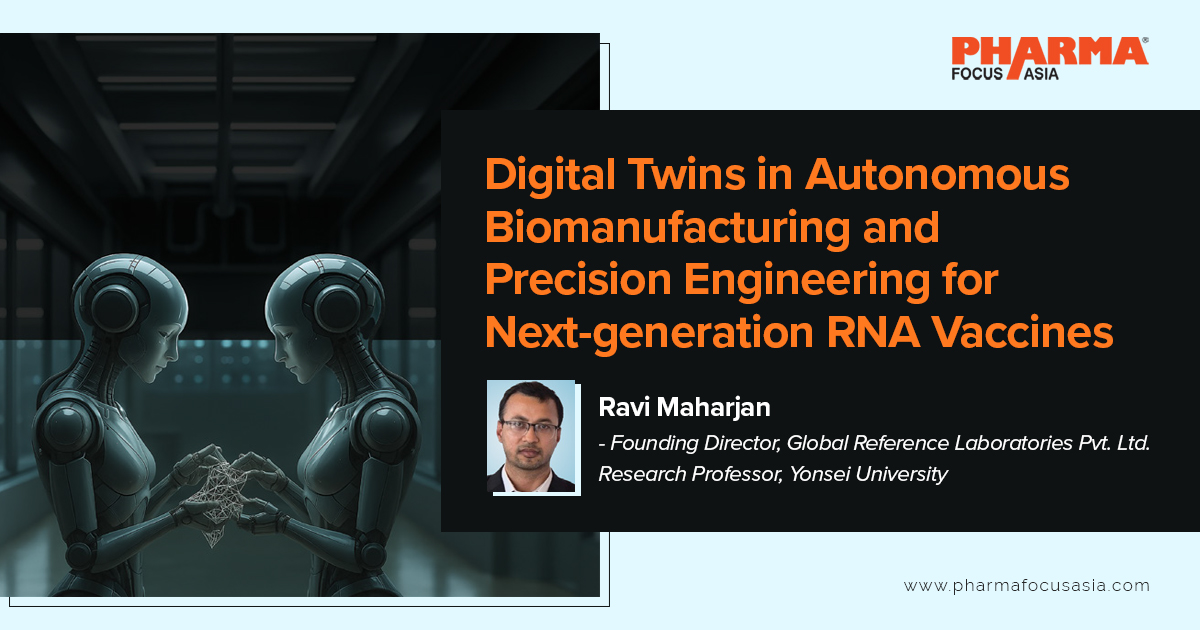 PHARMA®
FOCUS ASIA

Digital Twins in Autonomous Biomanufacturing and Precision Engineering for Next-generation RNA Vaccines

Ravi Maharjan
- Founding Director, Global Reference Laboratories Pvt. Ltd.
Research Professor, Yonsei University

www.pharmafocusasia.com